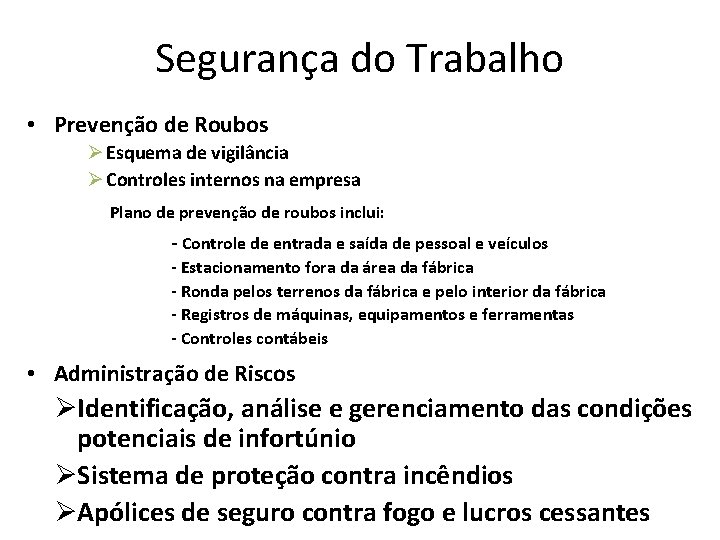 Segurança do Trabalho

• Prevenção de Roubos
  ➢ Esquema de vigilância
  ➢ Controles internos na empresa

Plano de prevenção de roubos inclui:

- Controle de entrada e saída de pessoal e veículos
- Estacionamento fora da área da fábrica
- Ronda pelos terrenos da fábrica e pelo interior da fábrica
- Registros de máquinas, equipamentos e ferramentas
- Controles contábeis

• Administração de Riscos
  ➢ Identificação, análise e gerenciamento das condições potenciais de infortúnio
  ➢ Sistema de proteção contra incêndios
  ➢ Apólices de seguro contra fogo e lucros cessantes